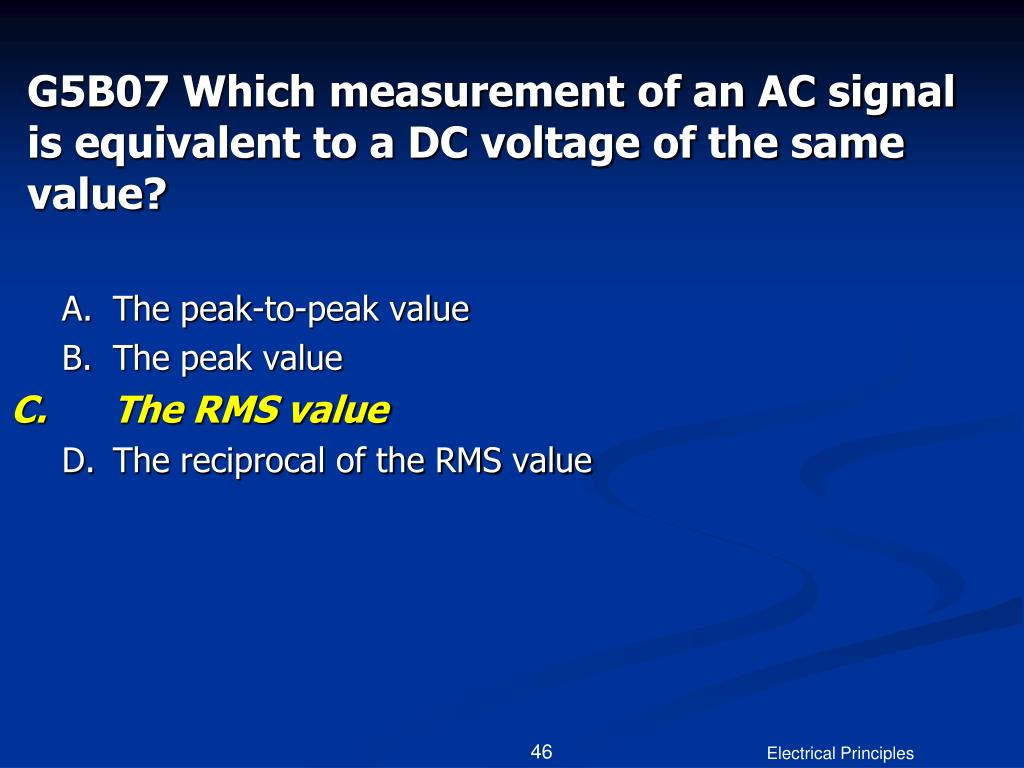 G5B07 Which measurement of an AC signal is equivalent to a DC voltage of the same value?

A. The peak-to-peak value
B. The peak value
C. The RMS value
D. The reciprocal of the RMS value

46

Electrical Principles